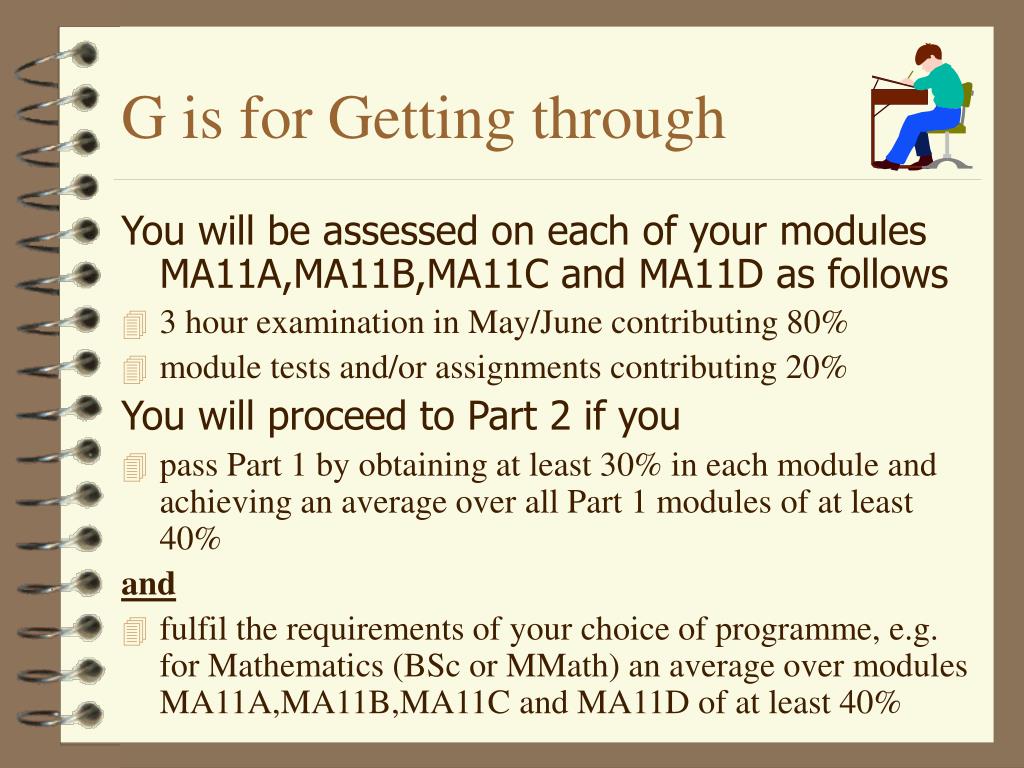 G is for Getting through

You will be assessed on each of your modules MA11A,MA11B,MA11C and MA11D as follows

3 hour examination in May/June contributing 80%

module tests and/or assignments contributing 20%

You will proceed to Part 2 if you

pass Part 1 by obtaining at least 30% in each module and achieving an average over all Part 1 modules of at least 40%

and

fulfil the requirements of your choice of programme, e.g. for Mathematics (BSc or MMath) an average over modules MA11A,MA11B,MA11C and MA11D of at least 40%